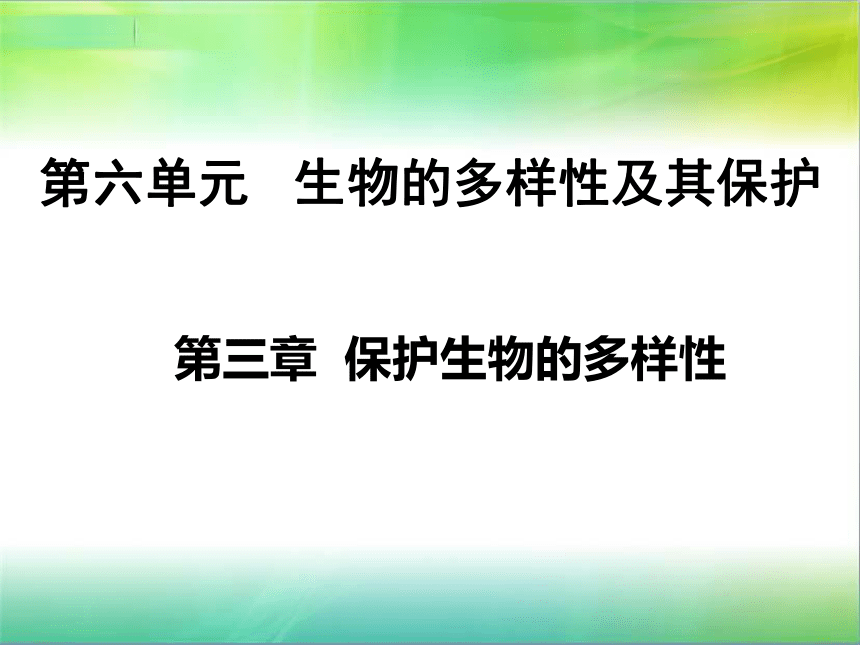 第六单元　生物的多样性及其保护

第三章　保护生物的多样性